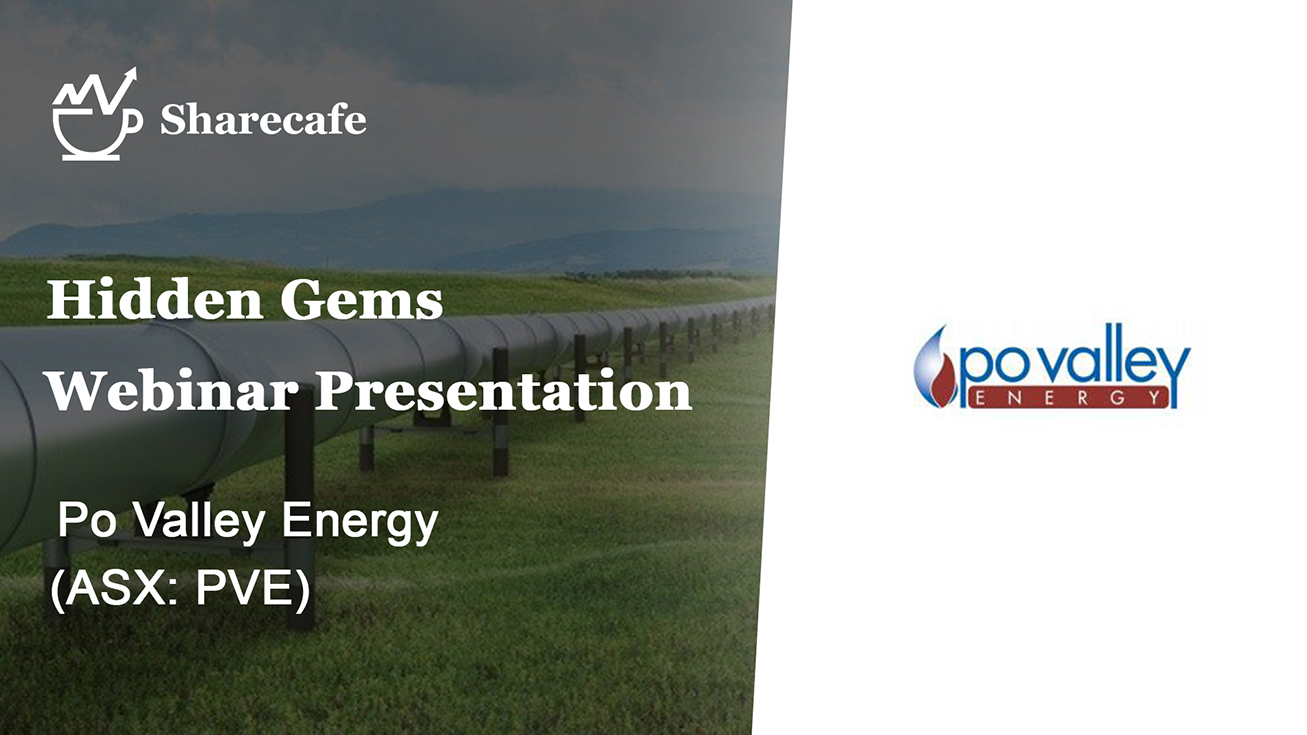 Sharecafe

Hidden Gems
Webinar Presentation

Po Valley Energy
(ASX: PVE)

po valley
ENERGY